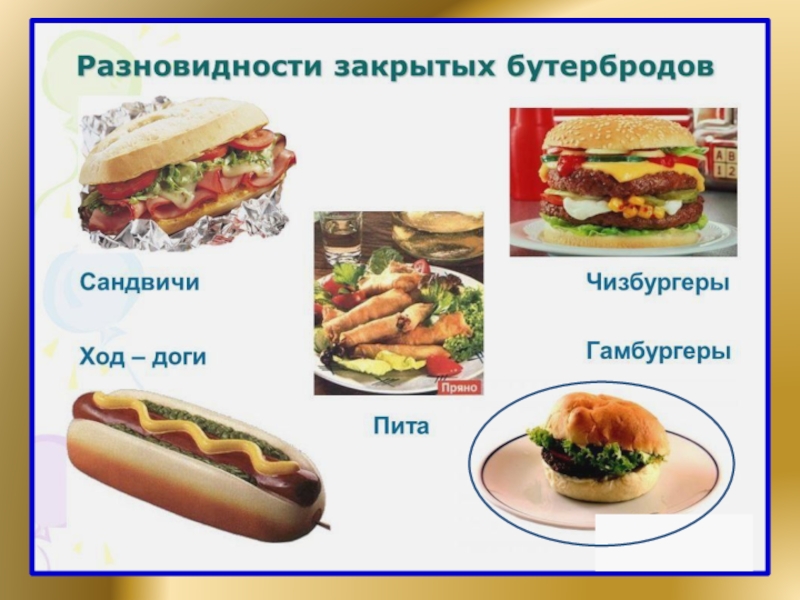 Разновидности закрытых бутербродов

Сандвичи

Ход – доги

Пряно

Пита

Чизбургеры

Гамбургеры